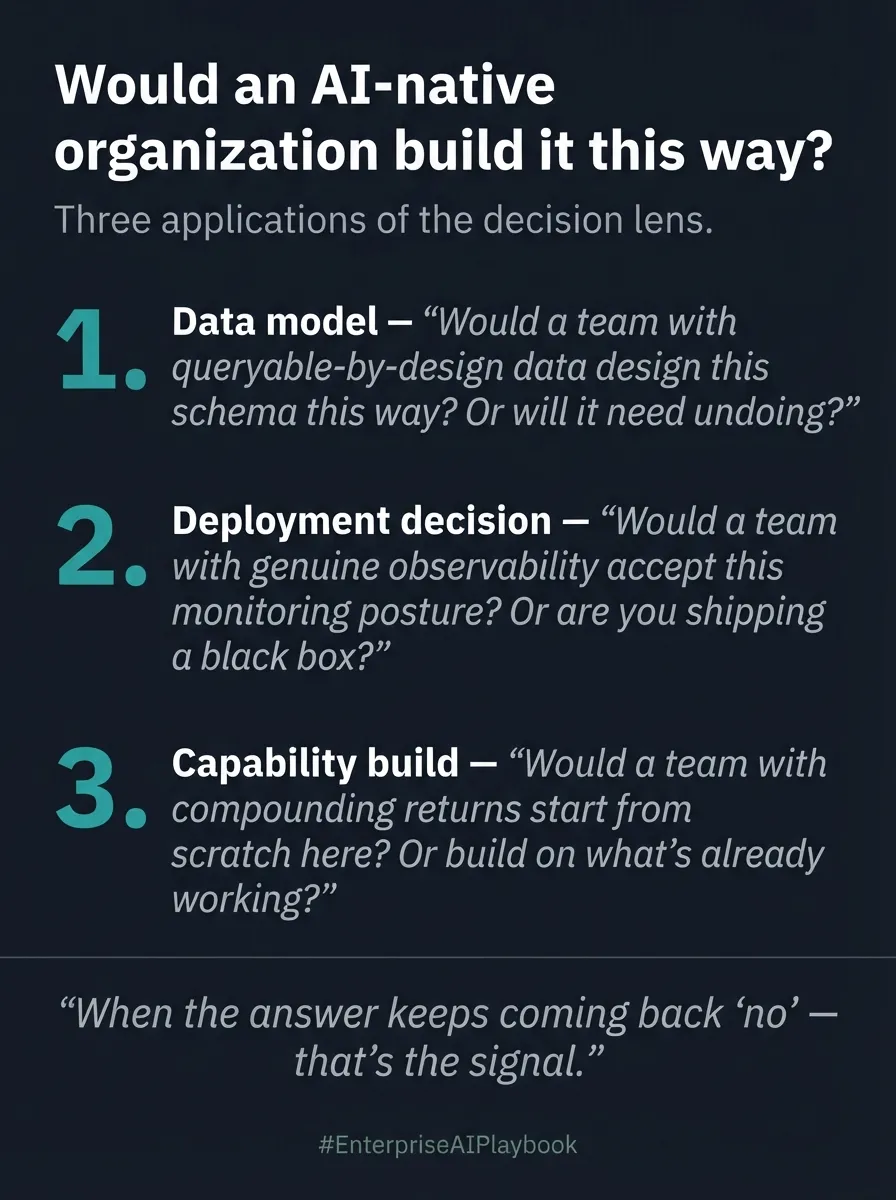 Would an AI-native organization build it this way?

Three applications of the decision lens.

1. Data model — “Would a team with queryable-by-design data design this schema this way? Or will it need undoing?”

2. Deployment decision — “Would a team with genuine observability accept this monitoring posture? Or are you shipping a black box?”

3. Capability build — “Would a team with compounding returns start from scratch here? Or build on what’s already working?”

“When the answer keeps coming back ‘no’ — that’s the signal.”

#EnterpriseAIPlaybook